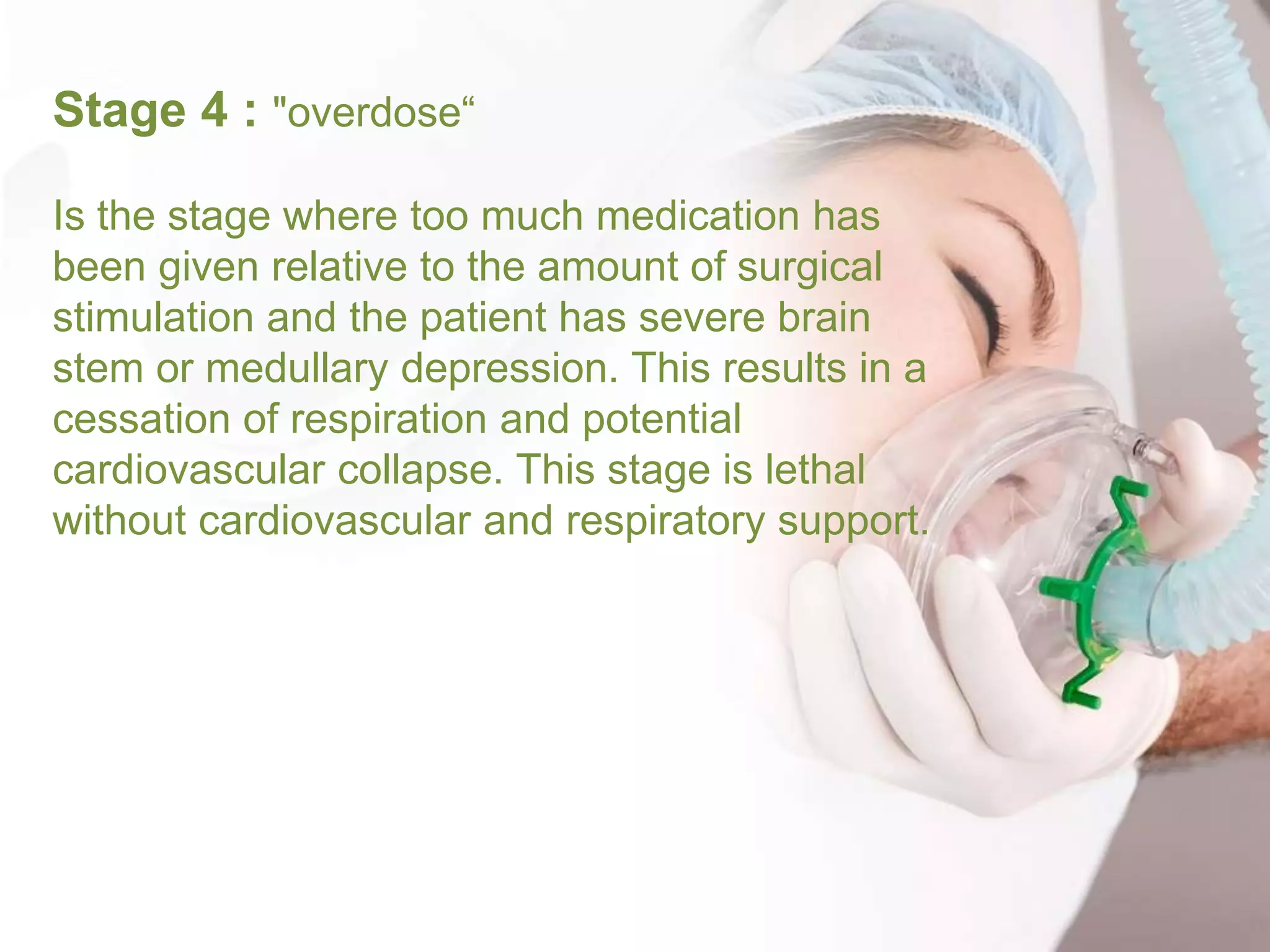 Stage 4 : "overdose“

Is the stage where too much medication has been given relative to the amount of surgical stimulation and the patient has severe brain stem or medullary depression. This results in a cessation of respiration and potential cardiovascular collapse. This stage is lethal without cardiovascular and respiratory support.